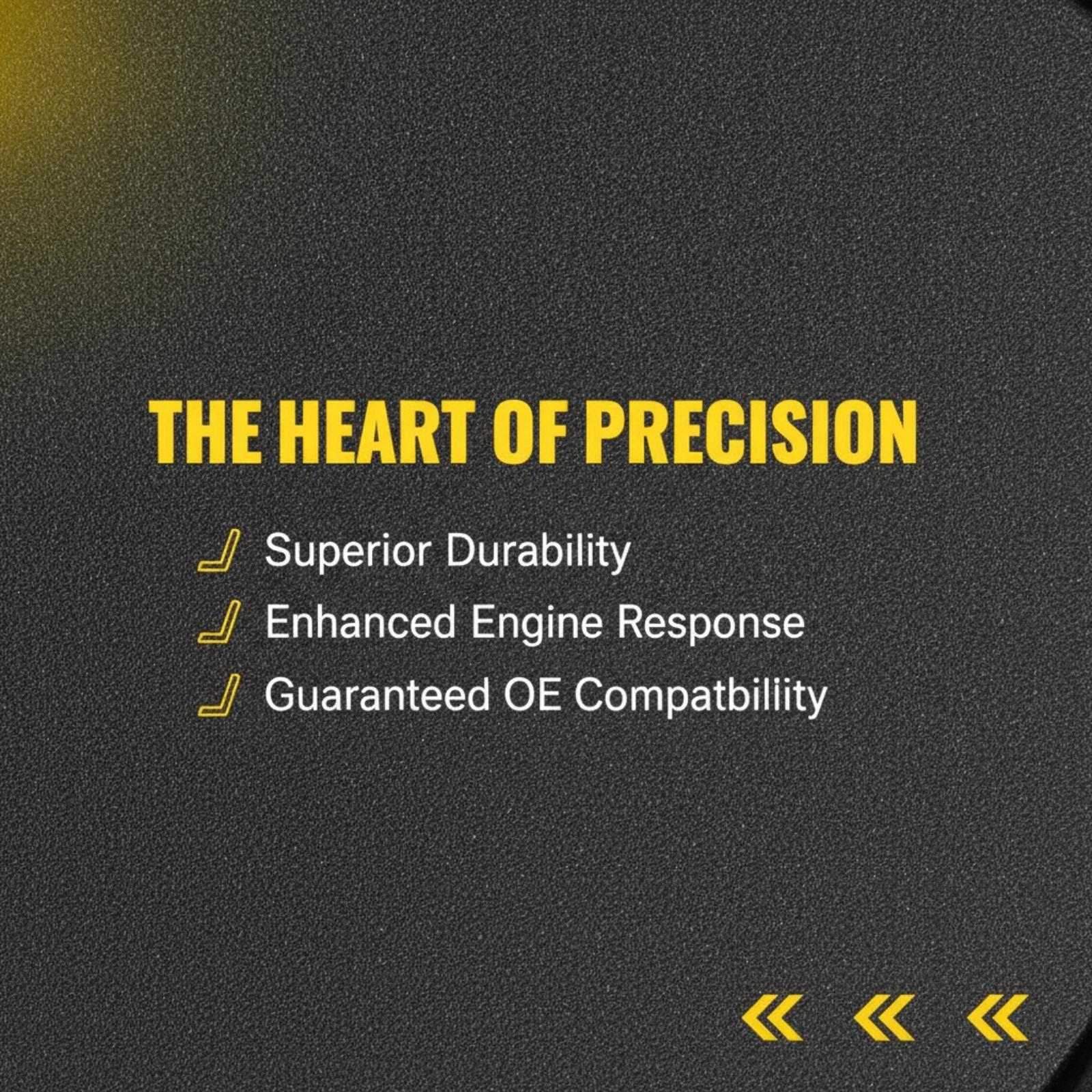 THE HEART OF PRECISION

Superior Durability

Enhanced Engine Response

Guaranteed OE Compatbiliity

« « «